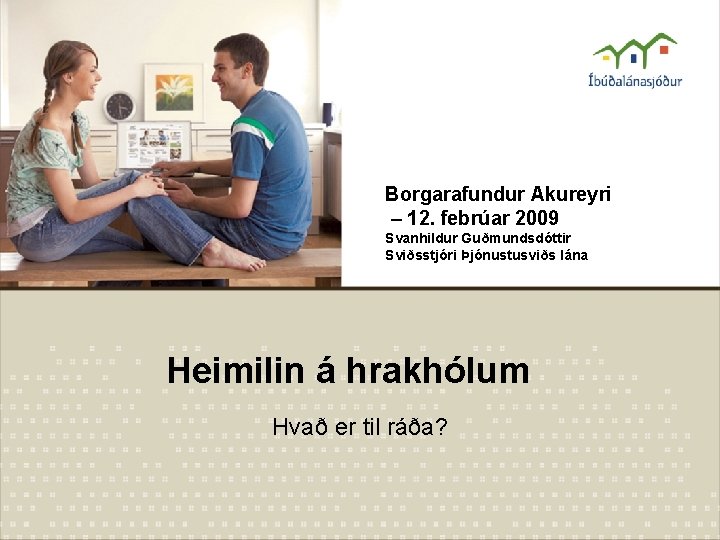 Íbúðalánasjóður

Borgarafundur Akureyri
– 12. febrúar 2009
Svanhildur Guðmundsdóttir
Sviðsstjóri Þjónustusviðs lána

Heimilin á hrakhólum

Hvað er til ráða?